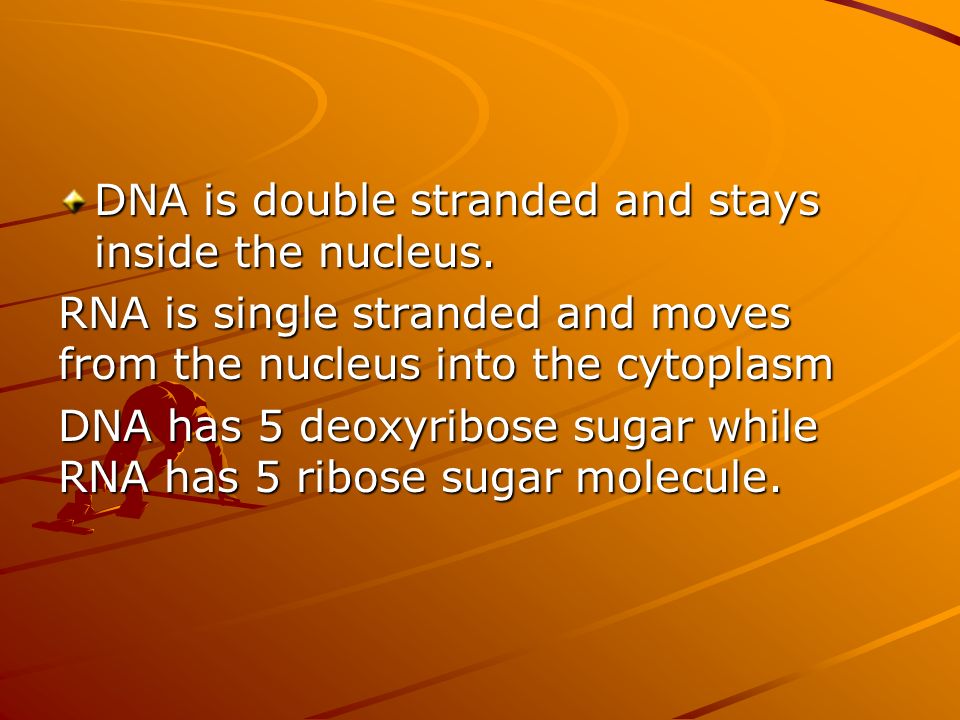 DNA is double stranded and stays inside the nucleus.

RNA is single stranded and moves from the nucleus into the cytoplasm

DNA has 5 deoxyribose sugar while RNA has 5 ribose sugar molecule.